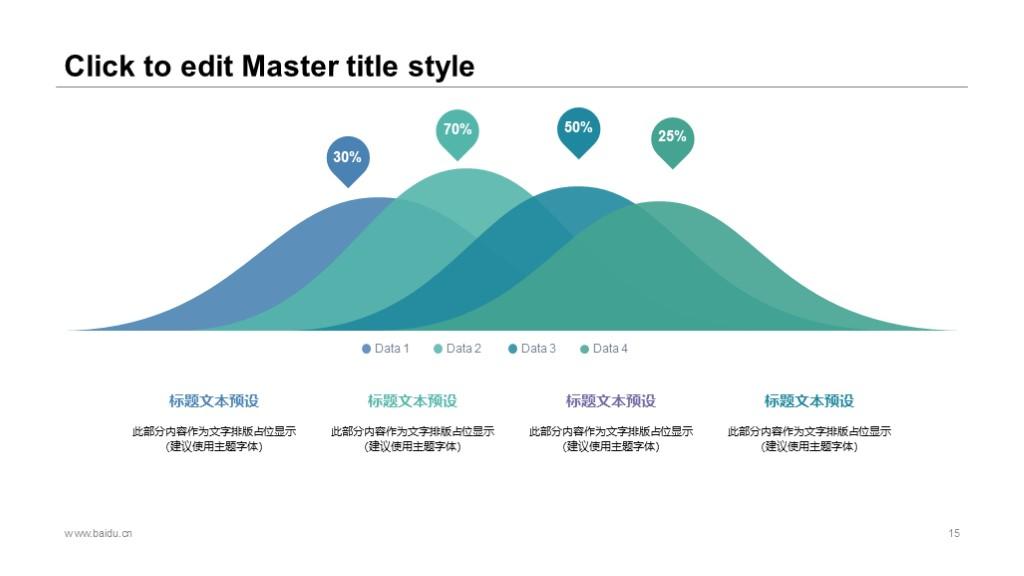 Click to edit Master title style

30%

70%

50%

25%

Data 1 Data 2 Data 3 Data 4

标题文本预设

此部分内容作为文字排版占位显示
(建议使用主题字体)

标题文本预设

此部分内容作为文字排版占位显示
(建议使用主题字体)

标题文本预设

此部分内容作为文字排版占位显示
(建议使用主题字体)

标题文本预设

此部分内容作为文字排版占位显示
(建议使用主题字体)

www.baidu.cn

15